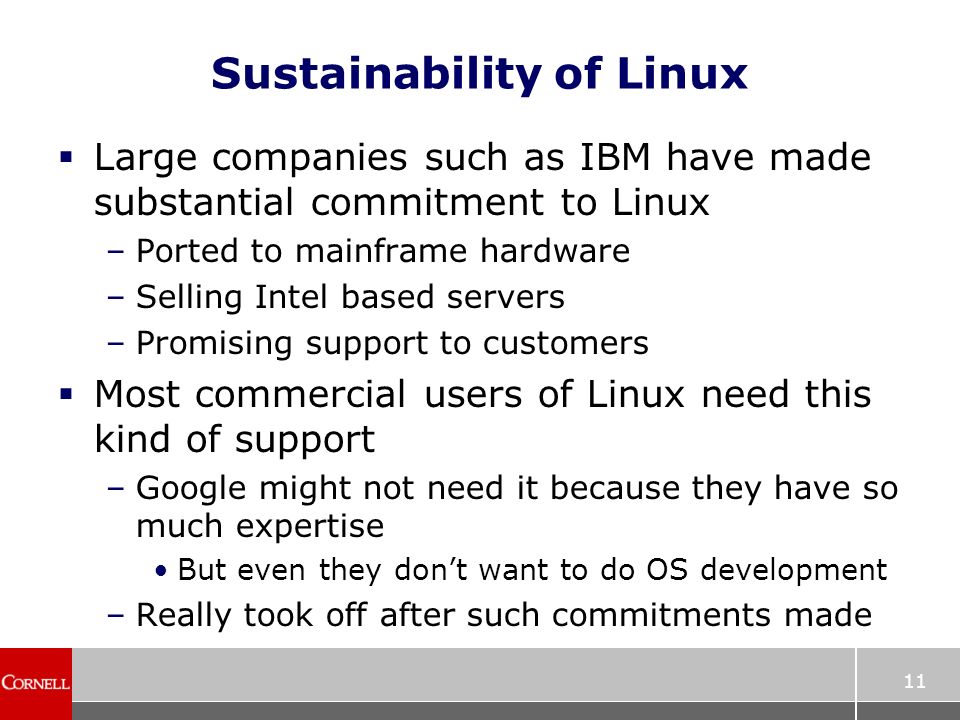 Sustainability of Linux

▪ Large companies such as IBM have made substantial commitment to Linux
– Ported to mainframe hardware
– Selling Intel based servers
– Promising support to customers

▪ Most commercial users of Linux need this kind of support
– Google might not need it because they have so much expertise
• But even they don't want to do OS development
– Really took off after such commitments made

CORNELL

11